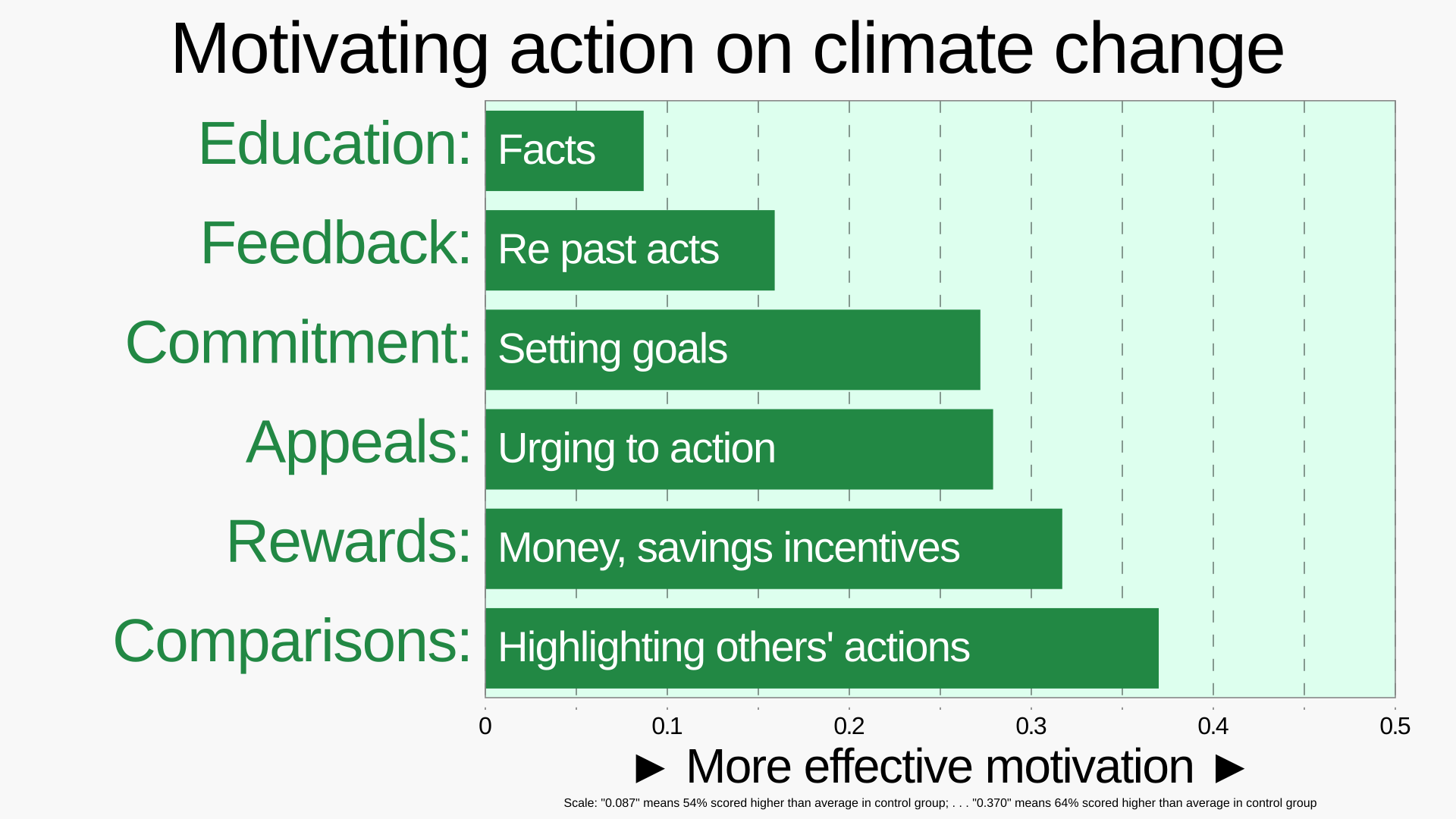 Motivating action on climate change

Education: Facts
Feedback: Re past acts
Commitment: Setting goals
Appeals: Urging to action
Rewards: Money, savings incentives
Comparisons: Highlighting others' actions

0
0.1
0.2
0.3
0.4
0.5

► More effective motivation ►

Scale: "0.087" means 54% scored higher than average in control group; . . . "0.370" means 64% scored higher than average in control group